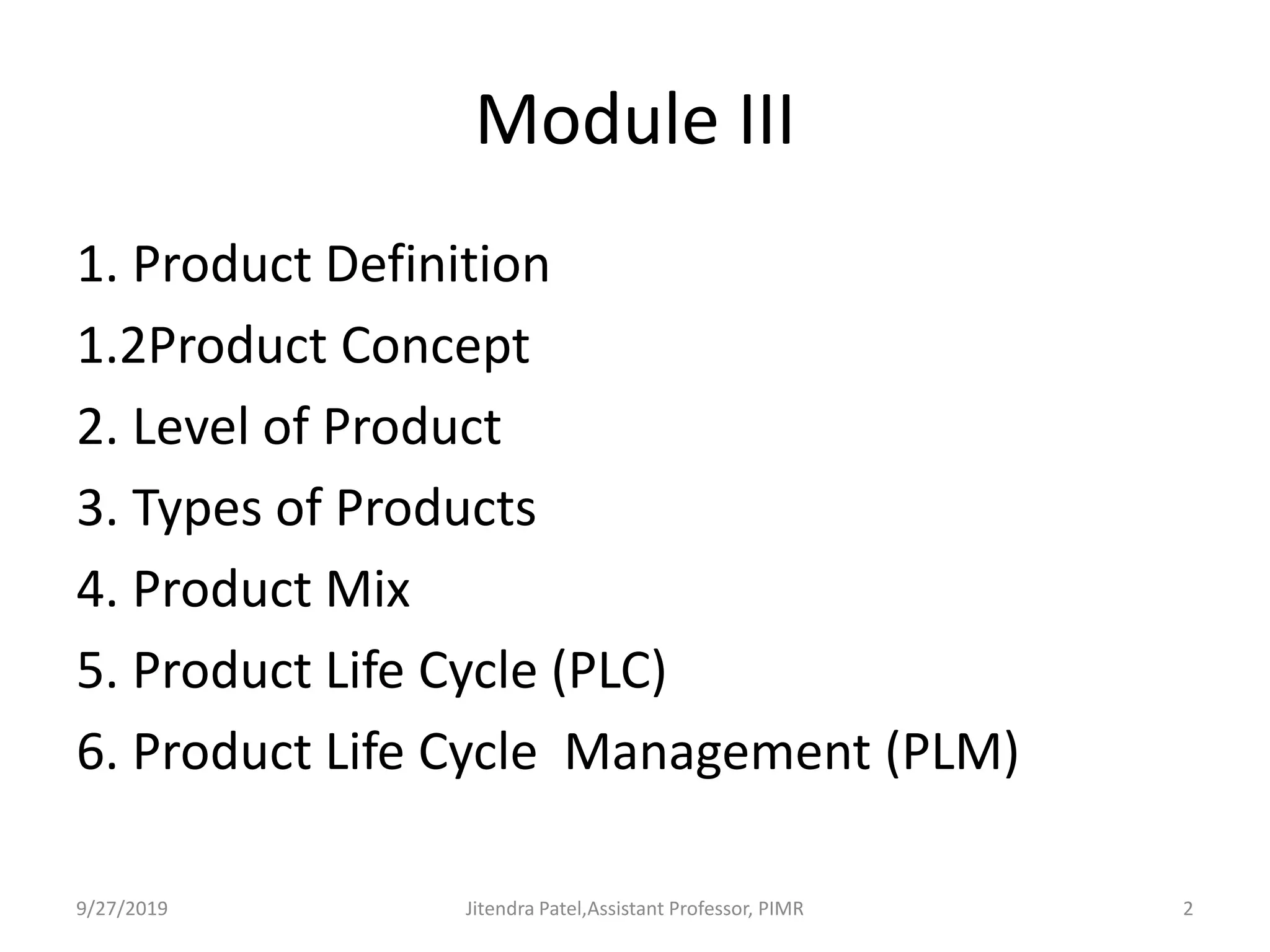 Module III

1. Product Definition

1.2Product Concept

2. Level of Product

3. Types of Products

4. Product Mix

5. Product Life Cycle (PLC)

6. Product Life Cycle  Management (PLM)

9/27/2019

Jitendra Patel,Assistant Professor, PIMR

2